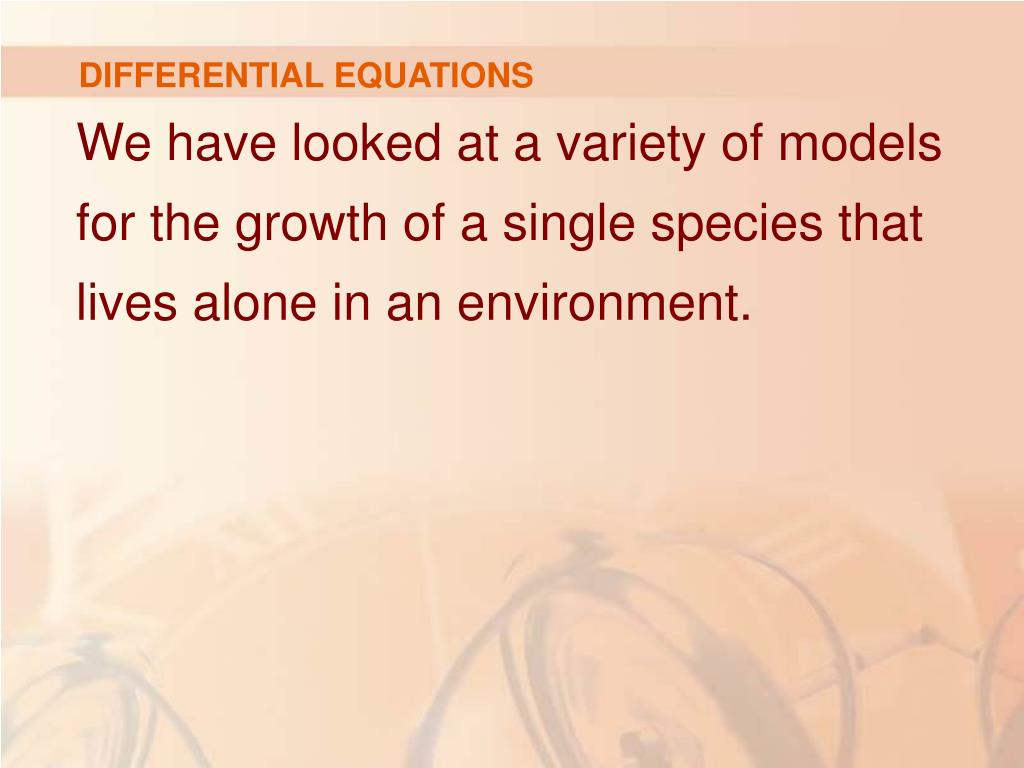 DIFFERENTIAL EQUATIONS

We have looked at a variety of models for the growth of a single species that lives alone in an environment.